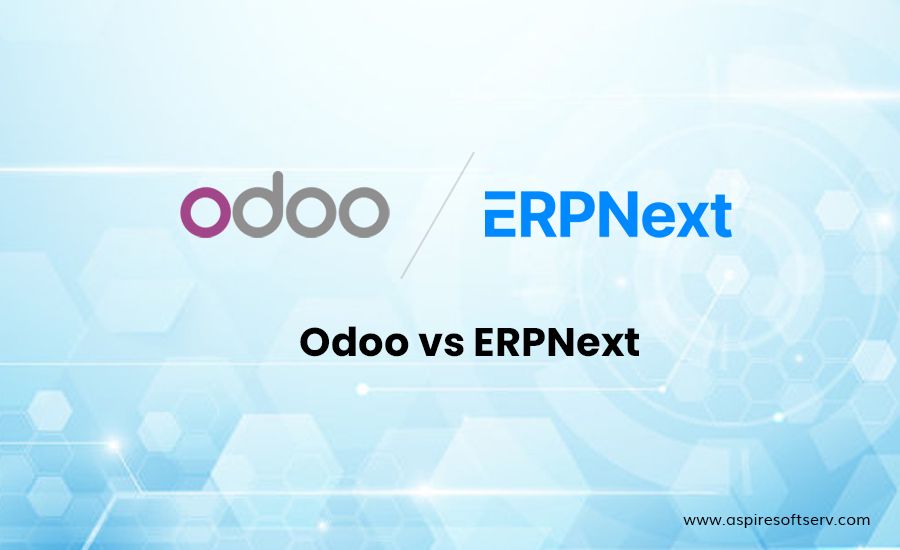 odoo

ERPNext

Odoo vs ERPNext

www.aspiresoftserv.com